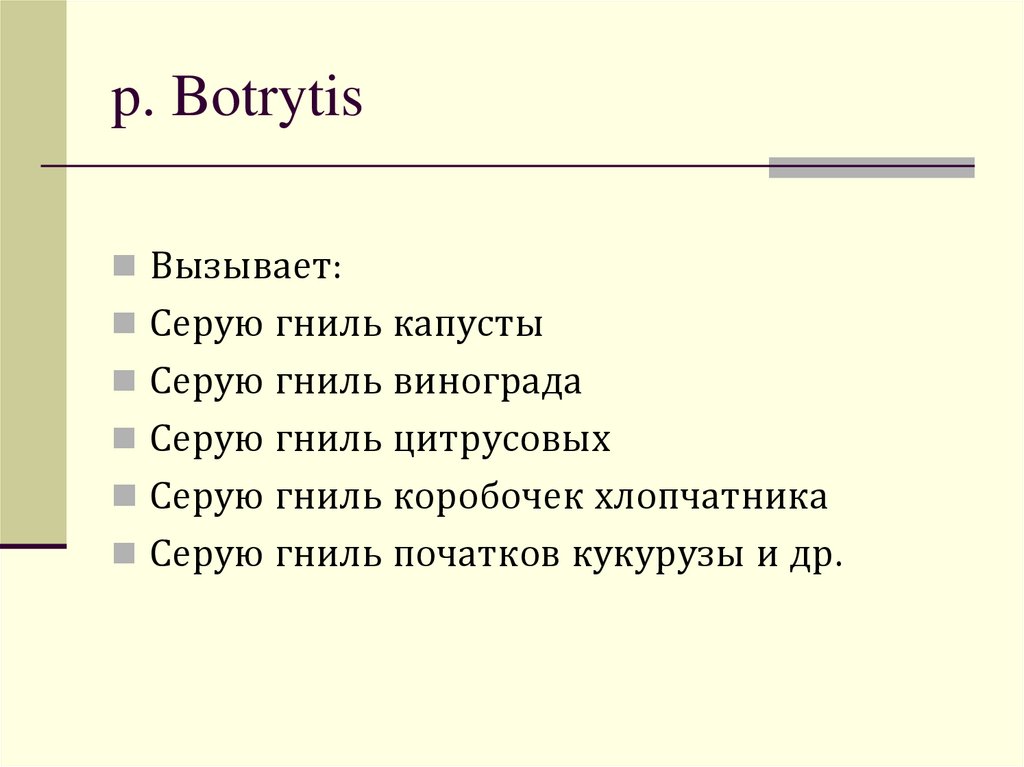 р. Botrytis

Вызывает:

Серую гниль капусты

Серую гниль винограда

Серую гниль цитрусовых

Серую гниль коробочек хлопчатника

Серую гниль початков кукурузы и др.